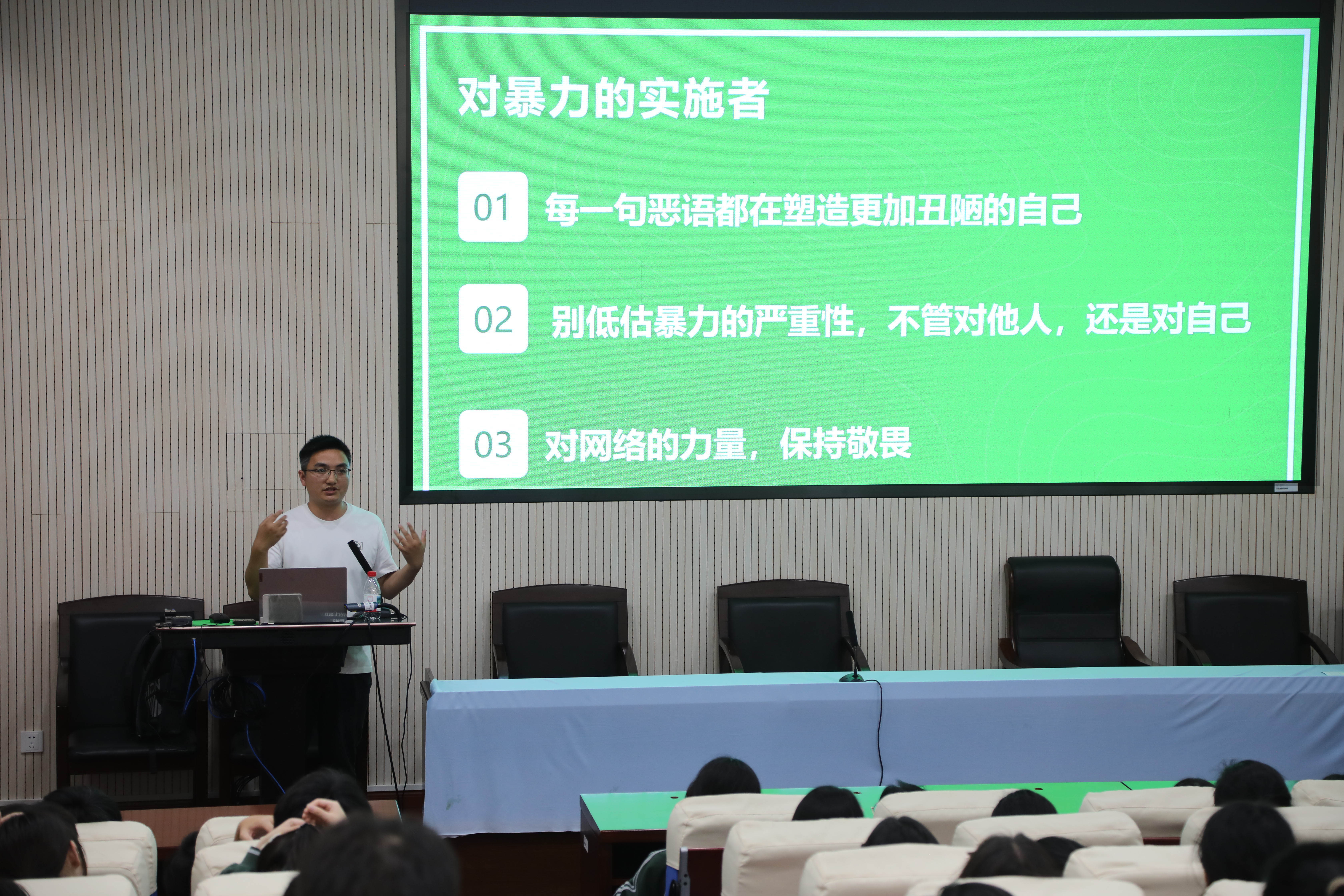 对暴力的实施者

01 每一句恶语都在塑造更加丑陋的自己

02 别低估暴力的严重性，不管对他人，还是对自己

03 对网络的力量，保持敬畏